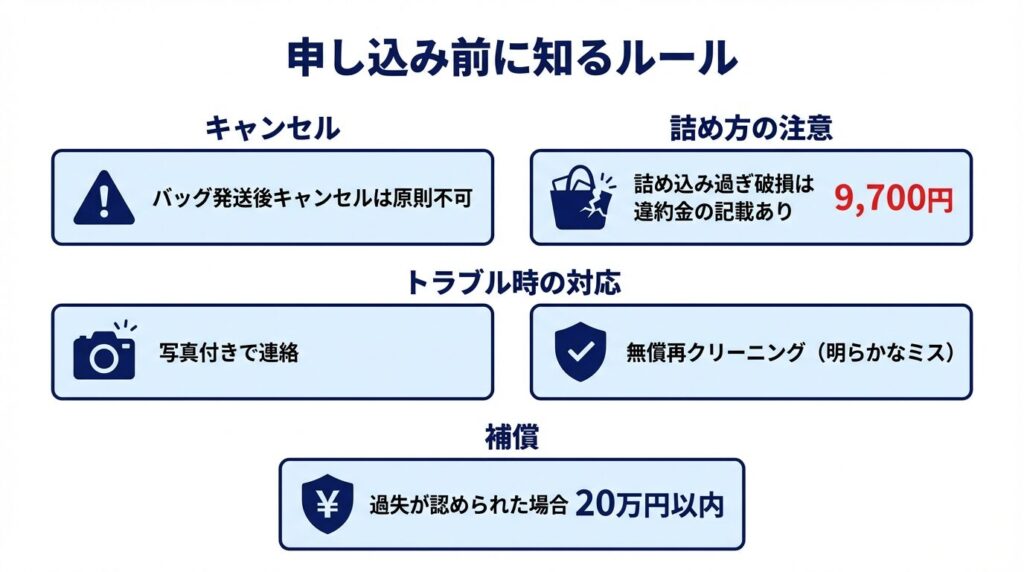 申し込み前に知るルール

キャンセル

バッグ発送後キャンセルは原則不可

詰め方の注意

詰め込み過ぎ破損は違約金の記載あり 9,700円

トラブル時の対応

写真付きで連絡

無償再クリーニング（明らかなミス）

補償

¥

過失が認められた場合 20万円以内